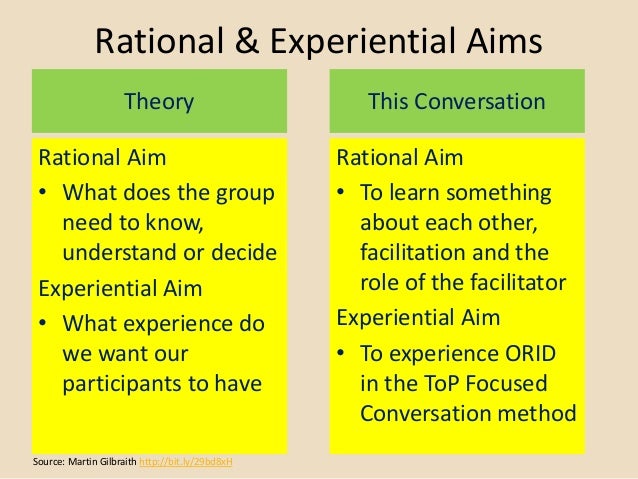 Rational & Experiential Aims

Theory

Rational Aim

• What does the group need to know, understand or decide

Experiential Aim

• What experience do we want our participants to have

This Conversation

Rational Aim

• To learn something about each other, facilitation and the role of the facilitator

Experiential Aim

• To experience ORID in the ToP Focused Conversation method

Source: Martin Gilbraith http://bit.ly/29bd8xH